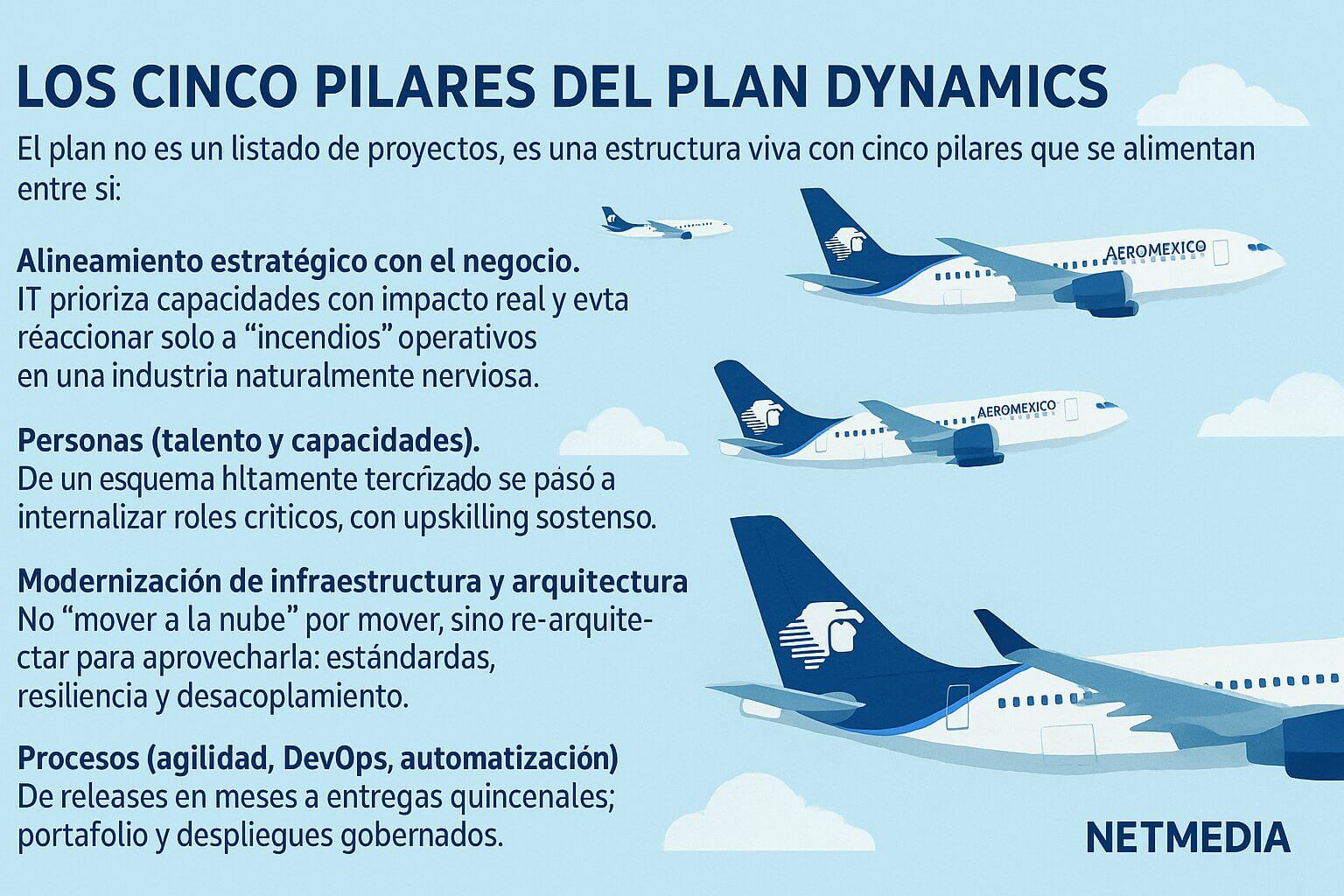 LOS CINCO PILARES DEL PLAN DYNAMICS

El plan no es un listado de proyectos, es una estructura viva con cinco pilares que se alimentan entre si:

Alineamiento estratégico con el negocio.
IT prioriza capacidades con impacto real y evta réaccionar solo a “incendios” operativos en una industria naturalmente nerviosa.

Personas (talento y capacidades).
De un esquema hltamente tercrizado se pasó a internalizar roles criticos, con upskilling sostenso.

Modernización de infraestructura y arquitectura
No “mover a la nube” por mover, sino re-arquitectar para aprovecharla: estándardas, resiliencia y desacoplamiento.

Procesos (agilidad, DevOps, automatización)
De releases en meses a entregas quincenales; portafolio y despliegues gobernados.

AEROMEXICO

AEROMEXICO

NETMEDIA